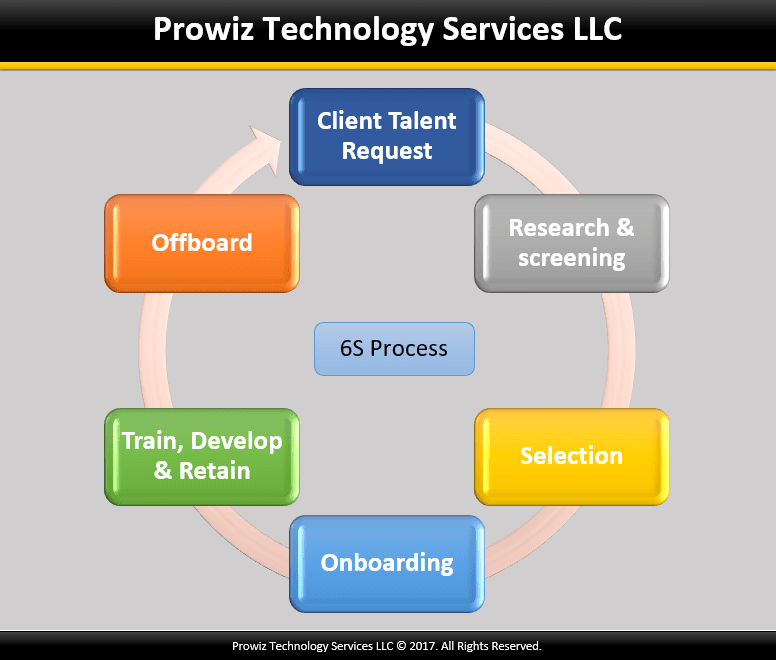 Prowiz Technology Services LLC

Client Talent Request

Research & screening

Selection

Onboarding

Train, Develop & Retain

Offboard

6S Process

Prowiz Technology Services LLC © 2017. All Rights Reserved.